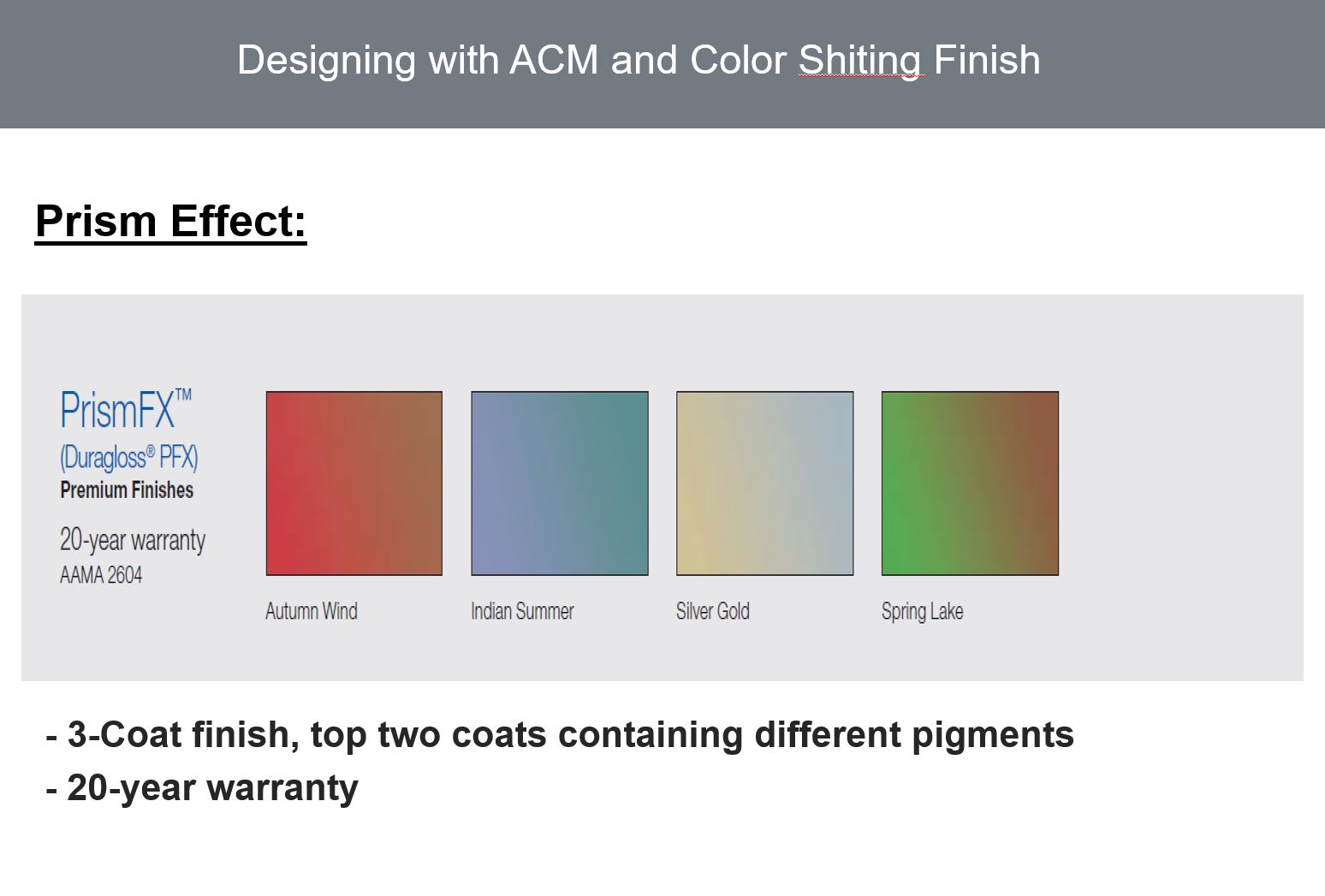 Designing with ACM and Color Shiting Finish

Prism Effect:

PrismFX™
(Duragloss® PFX)
Premium Finishes

20-year warranty
AAMA 2604

Autumn Wind

Indian Summer

Silver Gold

Spring Lake

- 3-Coat finish, top two coats containing different pigments
- 20-year warranty